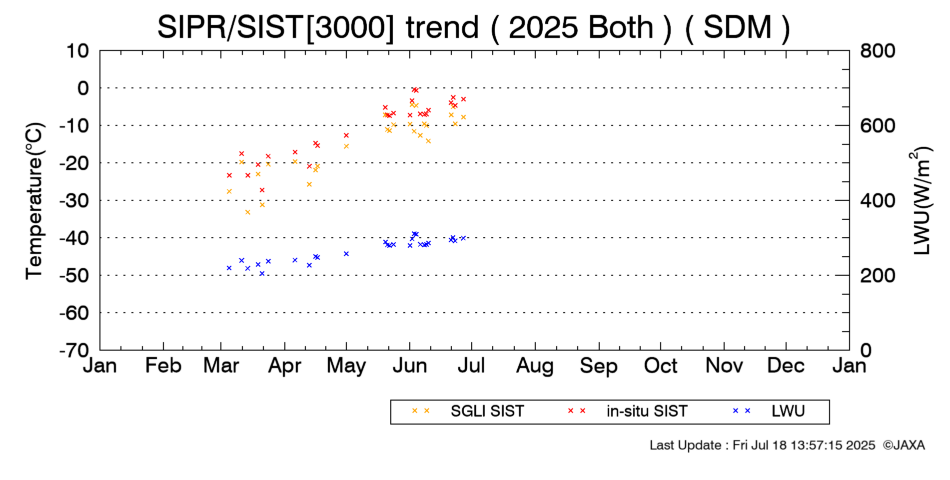 SIPR/SIST[3000] trend ( 2025 Both ) ( SDM )

Temperature(°C)

10
0
-10
-20
-30
-40
-50
-60
-70

LWU(W/m$^2$)

800
600
400
200
0

Jan Feb Mar Apr May Jun Jul Aug Sep Oct Nov Dec Jan

× × SGLI SIST
× × in-situ SIST
× × LWU

Last Update : Fri Jul 18 13:57:15 2025 ©JAXA